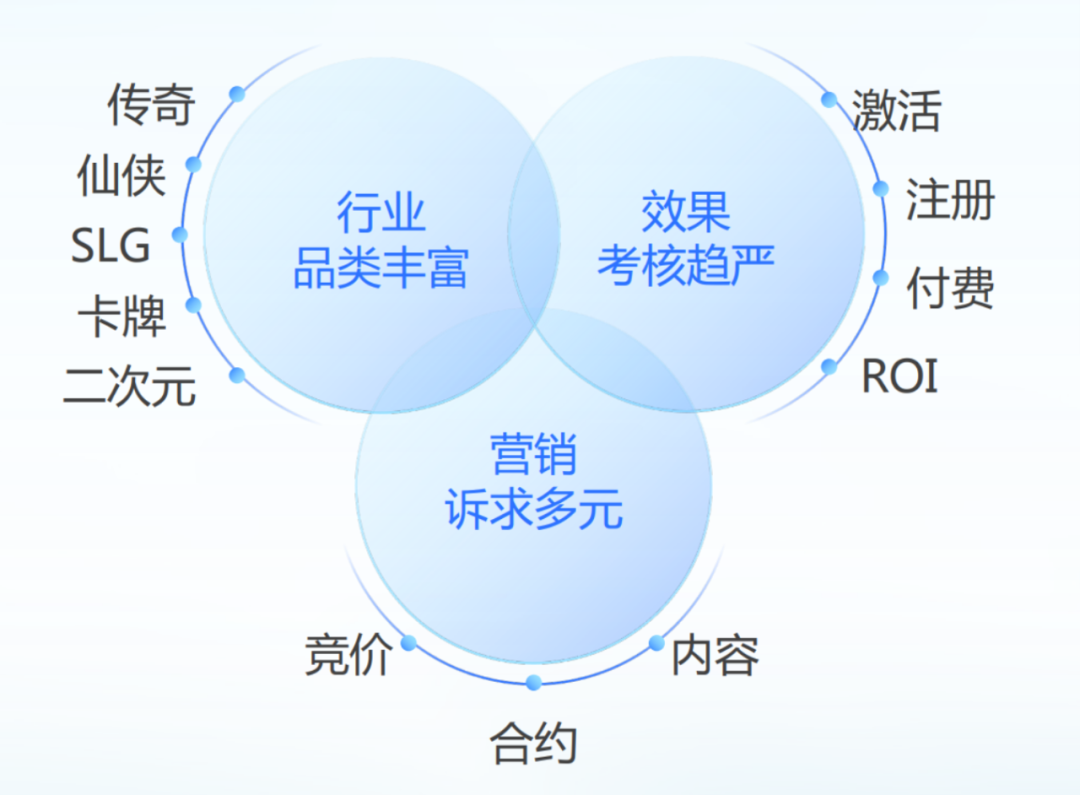 传奇
仙侠
SLG
卡牌
二次元

行业
品类丰富

效果
考核趋严

激活
注册
付费
ROI

营销
诉求多元

竞价
合约
内容